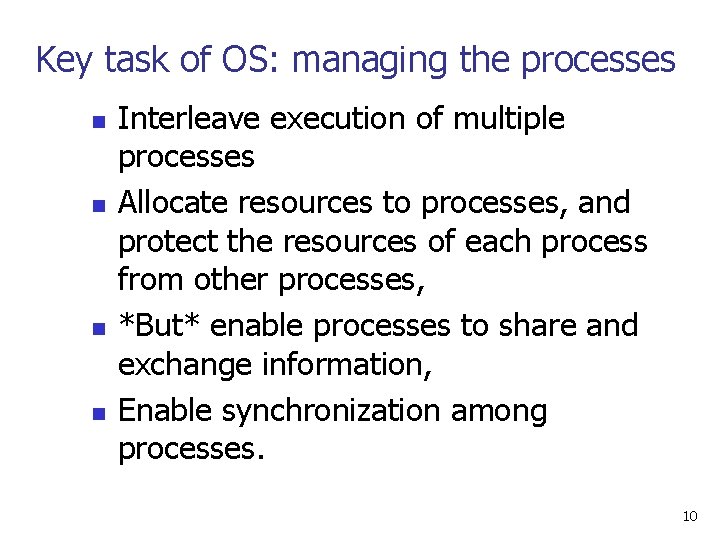 Key task of OS: managing the processes

- Interleave execution of multiple processes
- Allocate resources to processes, and protect the resources of each process from other processes,
- \*But\* enable processes to share and exchange information,
- Enable synchronization among processes.

10